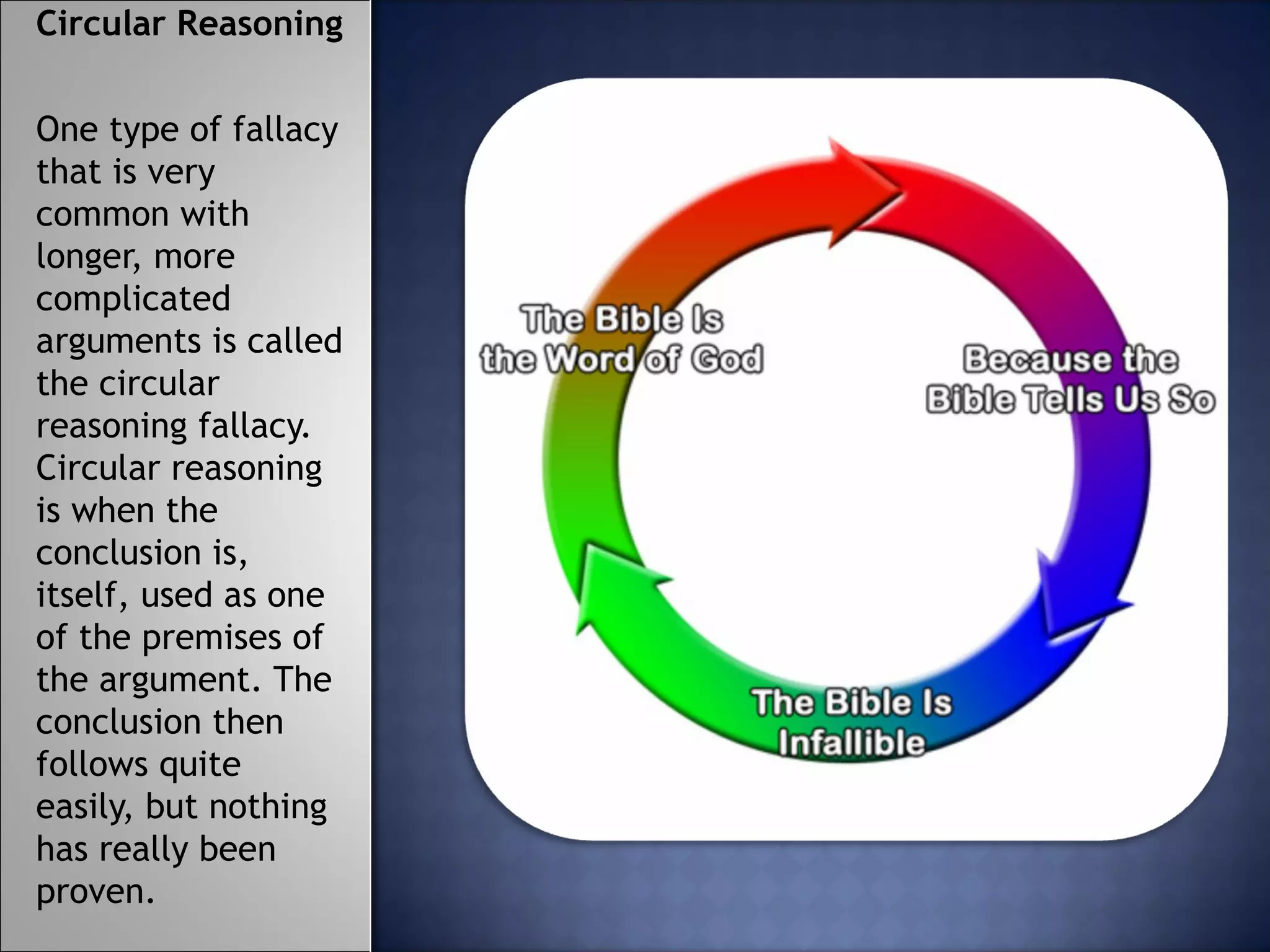 Circular Reasoning

One type of fallacy that is very common with longer, more complicated arguments is called the circular reasoning fallacy. Circular reasoning is when the conclusion is, itself, used as one of the premises of the argument. The conclusion then follows quite easily, but nothing has really been proven.

The Bible Is the Word of God

Because the Bible Tells Us So

The Bible Is Infallible